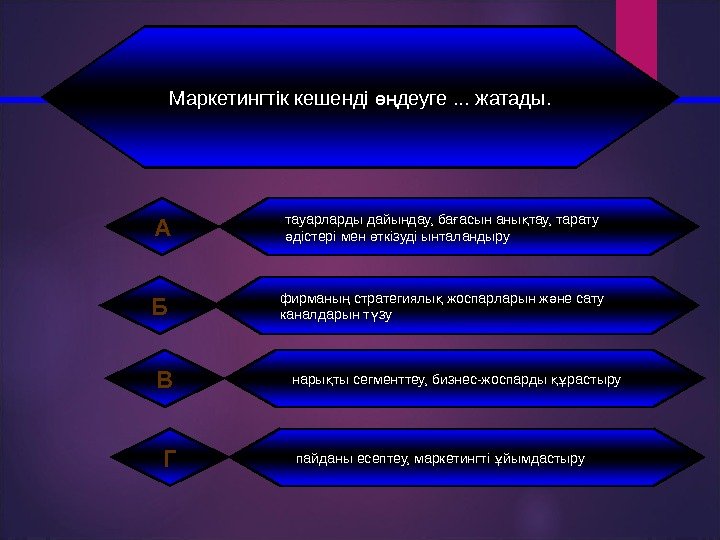 Маркетингтік кешенді өңдеуге ... жатады.

А

тауарларды дайындау, бағасын анықтау, тарату әдістері мен өткізуді ынталандыру

Б

фирманың стратегиялық жоспарларын және сату каналдарын түзу

В

нарықты сегменттеу, бизнес-жоспарды құрастыру

Г

пайданы есептеу, маркетингті ұйымдастыру